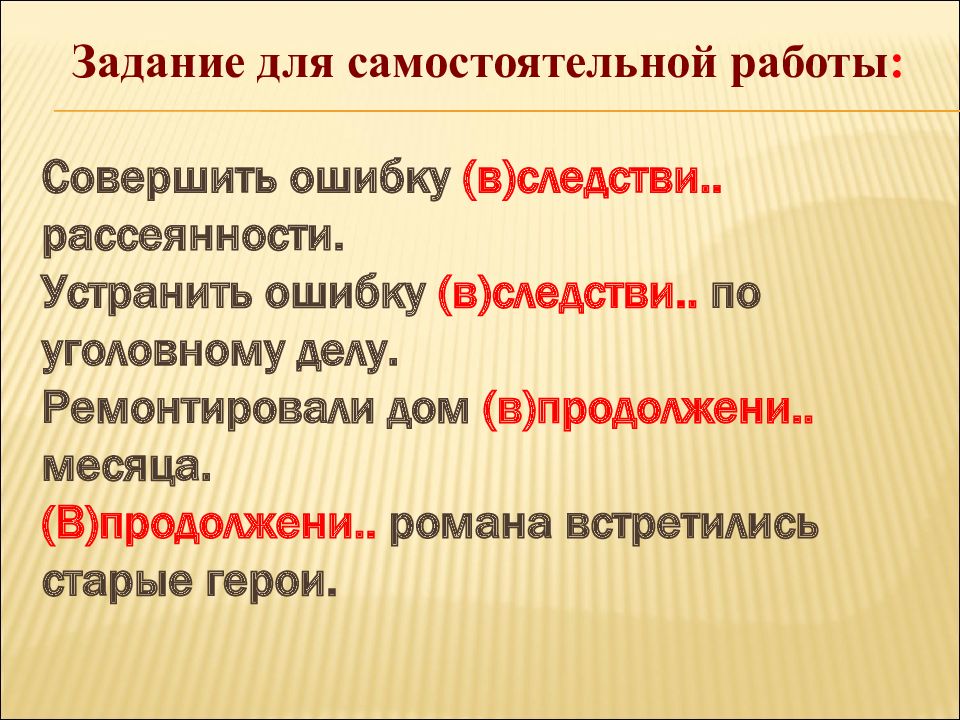 Задание для самостоятельной работы:

Совершить ошибку (в)следстви.. рассеянности.
Устранить ошибку (в)следстви.. по уголовному делу.
Ремонтировали дом (в)продолжени.. месяца.
(В)продолжени.. романа встретились старые герои.